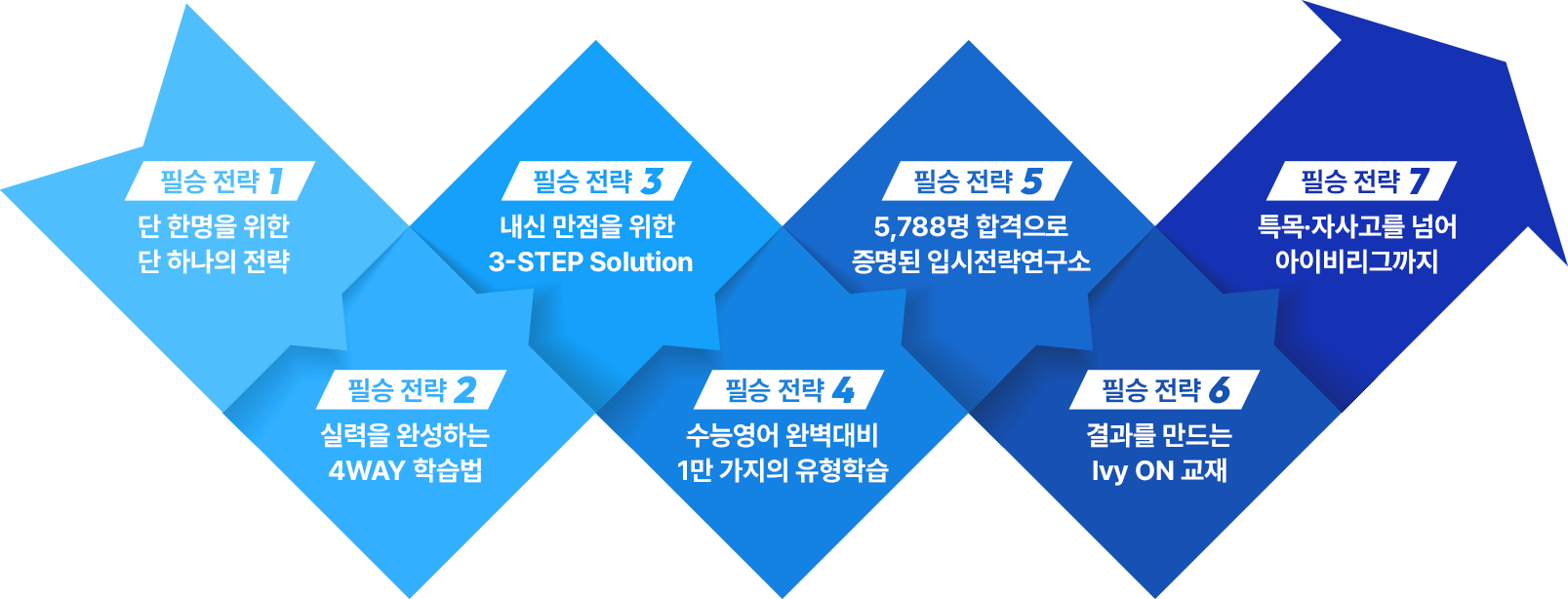 필승 전략 1
단 한명을 위한
단 하나의 전략

필승 전략 2
실력을 완성하는
4WAY 학습법

필승 전략 3
내신 만점을 위한
3-STEP Solution

필승 전략 4
수능영어 완벽대비
1만 가지의 유형학습

필승 전략 5
5,788명 합격으로
증명된 입시전략연구소

필승 전략 6
결과를 만드는
Ivy ON 교재

필승 전략 7
특목·자사고를 넘어
아이비리그까지